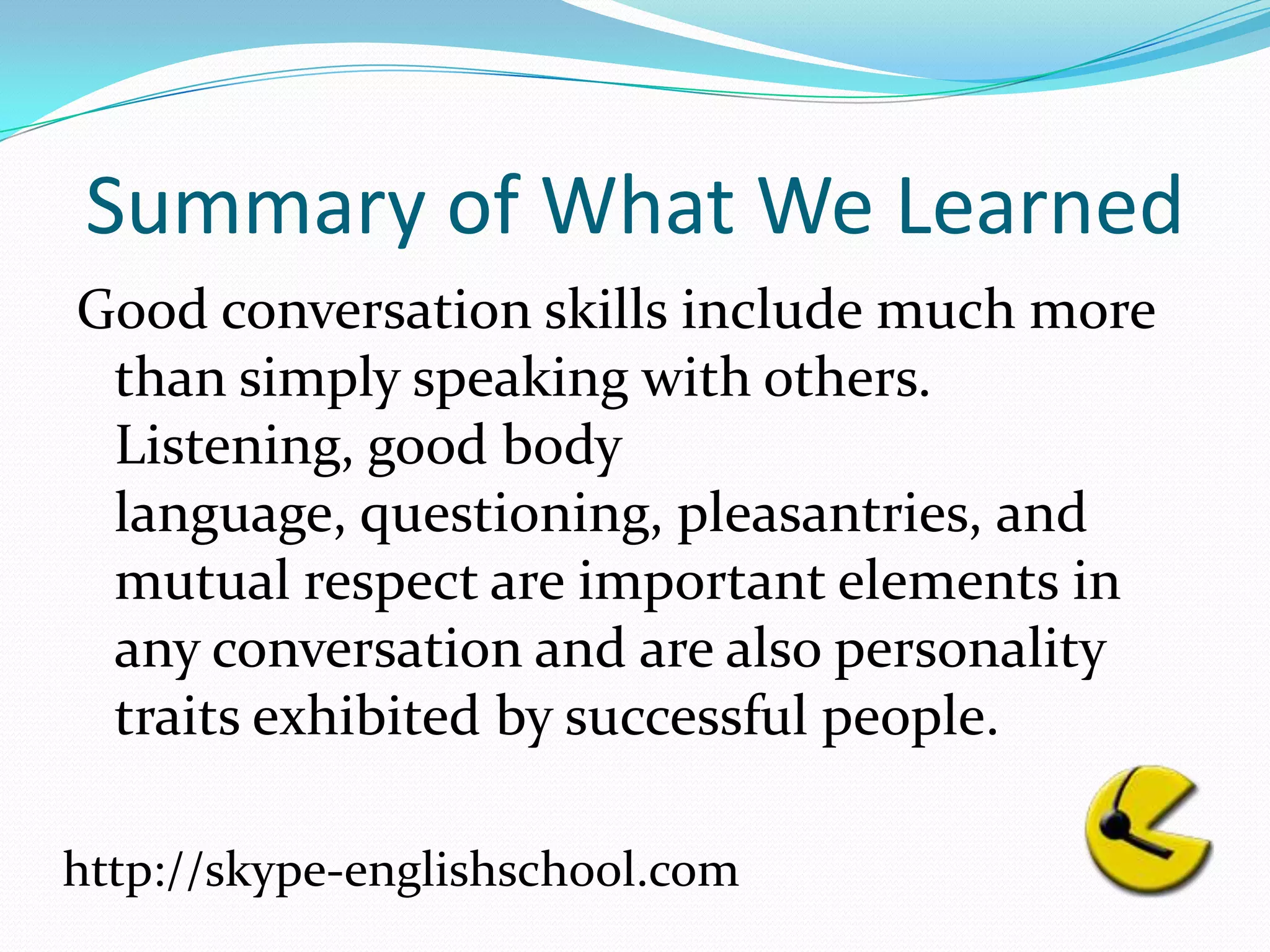 Summary of What We Learned

Good conversation skills include much more than simply speaking with others. Listening, good body language, questioning, pleasantries, and mutual respect are important elements in any conversation and are also personality traits exhibited by successful people.

http://skype-englishschool.com